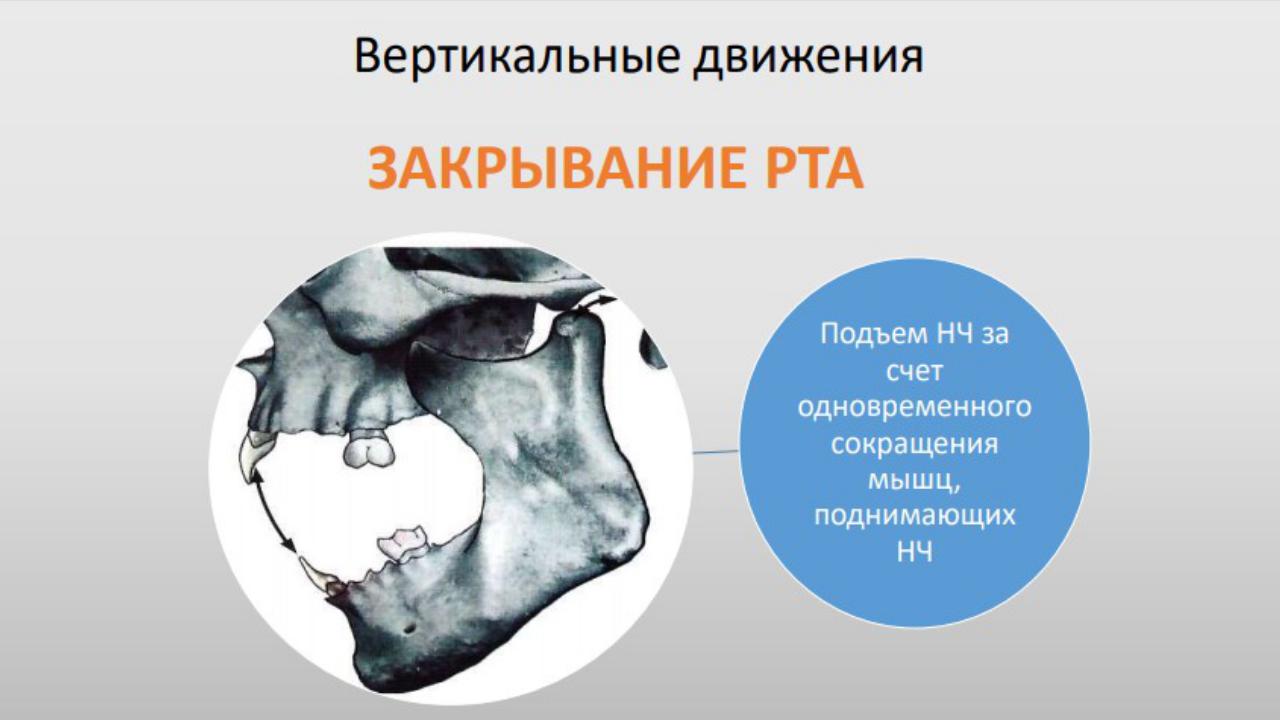 Вертикальные движения

ЗАКРЫВАНИЕ РТА

Подъем НЧ за счет одновременного сокращения мышц, поднимающих НЧ